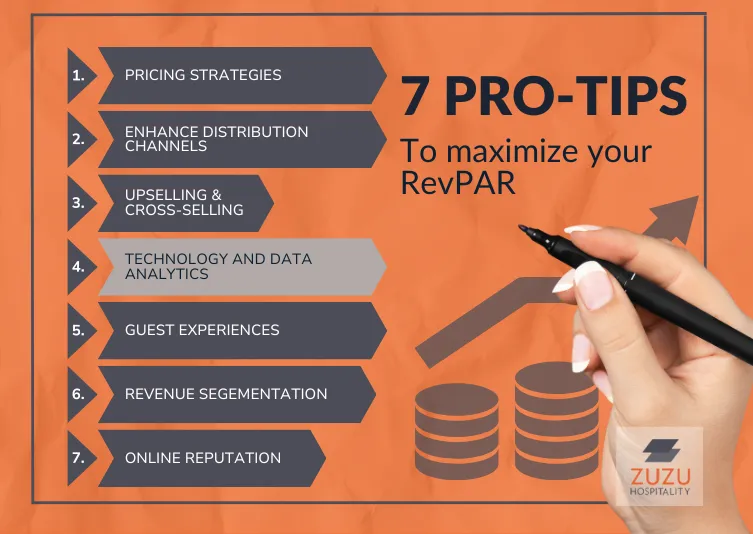 1. PRICING STRATEGIES

2. ENHANCE DISTRIBUTION CHANNELS

3. UPSELLING & CROSS-SELLING

4. TECHNOLOGY AND DATA ANALYTICS

5. GUEST EXPERIENCES

6. REVENUE SEGEMENTATION

7. ONLINE REPUTATION

7 PRO-TIPS

To maximize your RevPAR

ZUZU HOSPITALITY